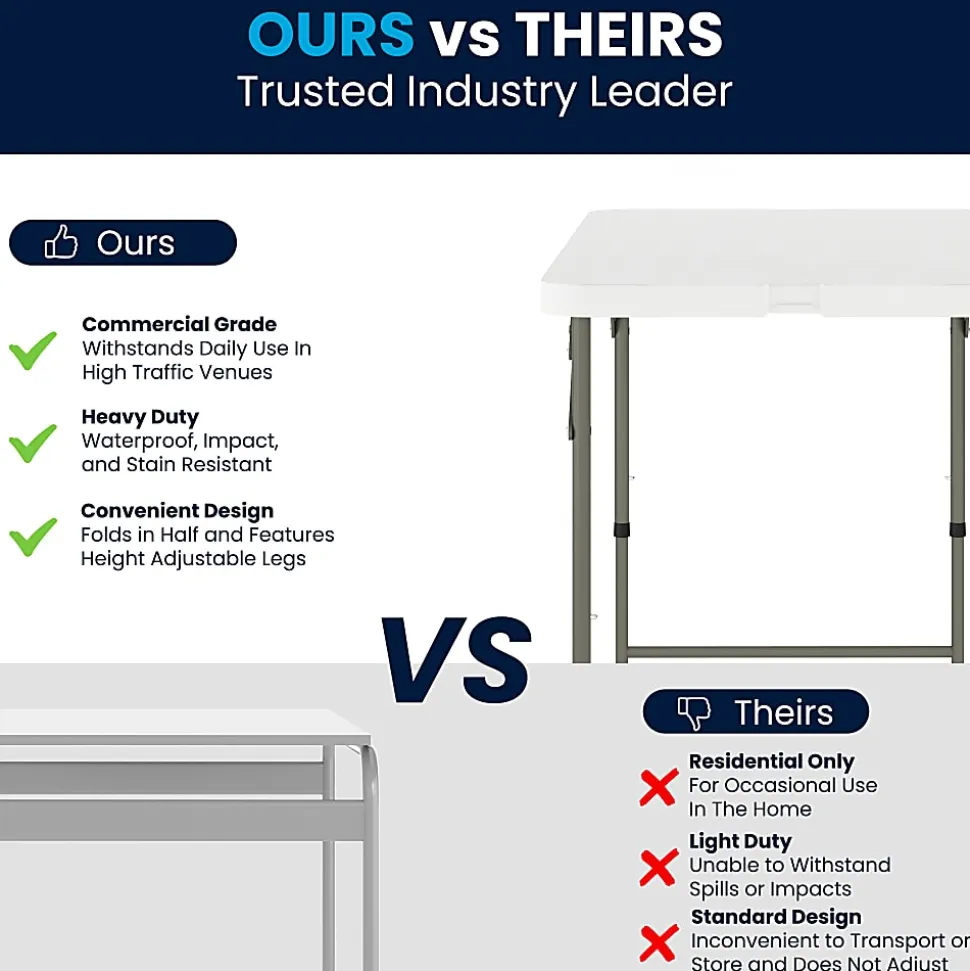 OURS vs THEIRS
Trusted Industry Leader

Ours

Commercial Grade
Withstands Daily Use In High Traffic Venues

Heavy Duty
Waterproof, Impact, and Stain Resistant

Convenient Design
Folds in Half and Features Height Adjustable Legs

VS

Theirs

Residential Only
For Occasional Use In The Home

Light Duty
Unable to Withstand Spills or Impacts

Standard Design
Inconvenient to Transport or Store and Does Not Adjust